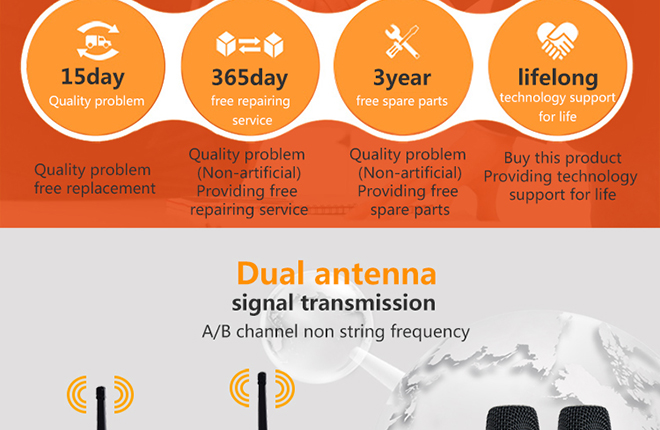 15day
Quality problem

365day
free repairing service

3year
free spare parts

lifelong
technology support for life

Quality problem free replacement

Quality problem (Non-artificial) Providing free repairing service

Quality problem (Non-artificial) Providing free spare parts

Buy this product Providing technology support for life

Dual antenna
signal transmission
A/B channel non string frequency